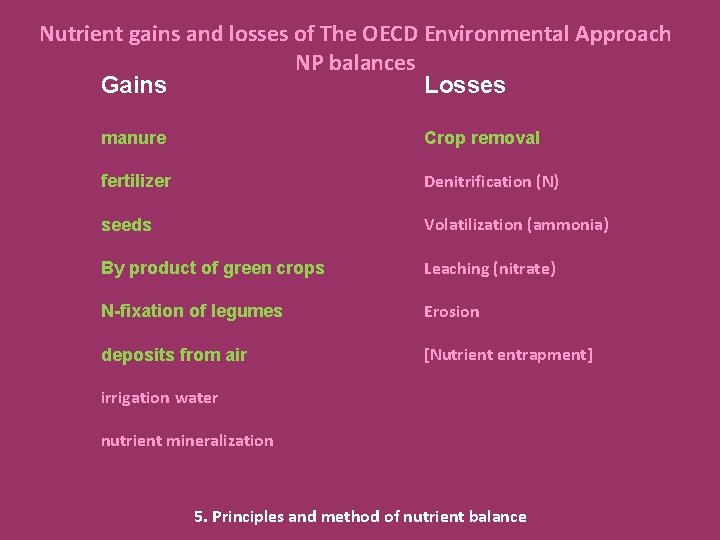 Nutrient gains and losses of The OECD Environmental Approach NP balances

Gains

manure

fertilizer

seeds

By product of green crops

N-fixation of legumes

deposits from air

irrigation water

nutrient mineralization

Losses

Crop removal

Denitrification (N)

Volatilization (ammonia)

Leaching (nitrate)

Erosion

[Nutrient entrapment]

5. Principles and method of nutrient balance